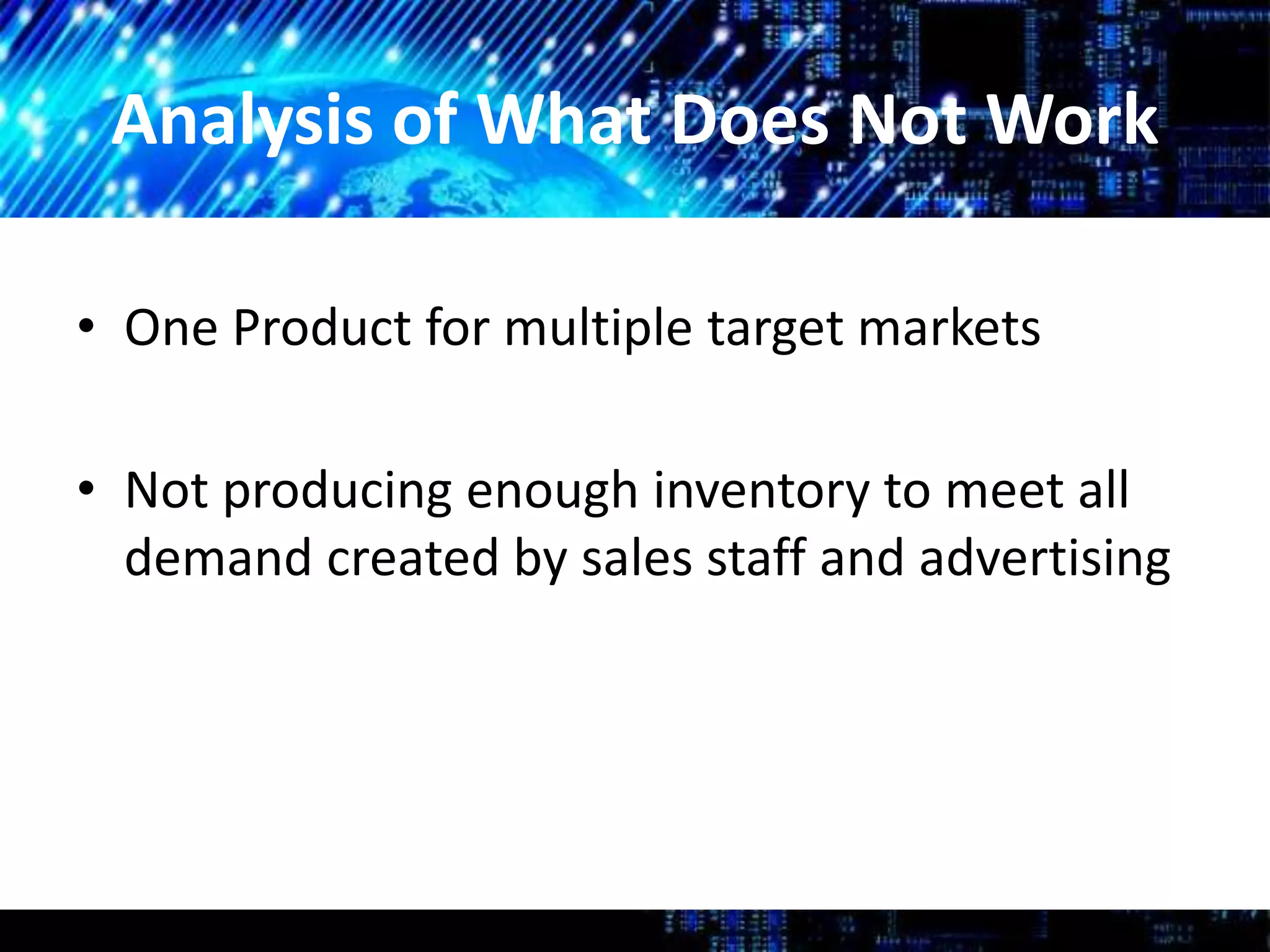 Analysis of What Does Not Work

• One Product for multiple target markets

• Not producing enough inventory to meet all demand created by sales staff and advertising